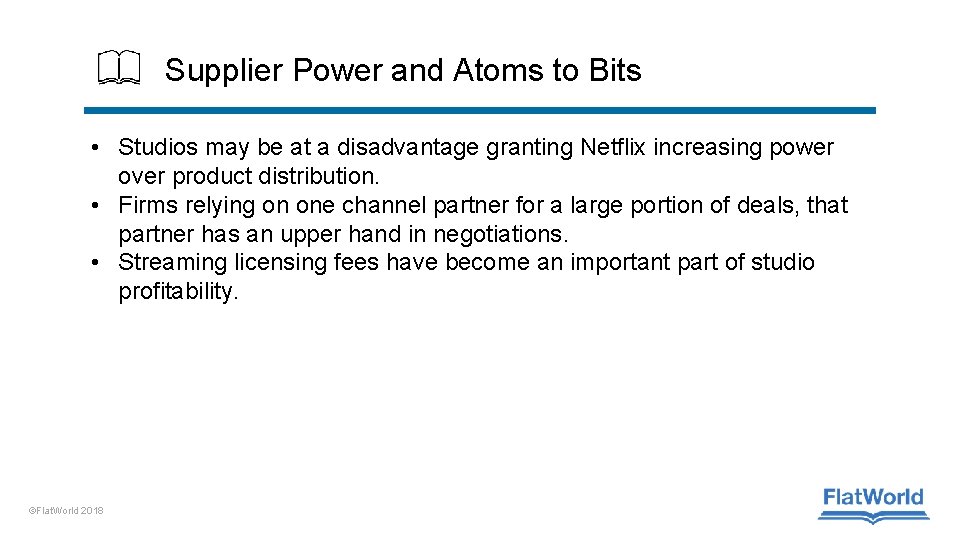 Supplier Power and Atoms to Bits

• Studios may be at a disadvantage granting Netflix increasing power over product distribution.
• Firms relying on one channel partner for a large portion of deals, that partner has an upper hand in negotiations.
• Streaming licensing fees have become an important part of studio profitability.

©FlatWorld 2018

FlatWorld